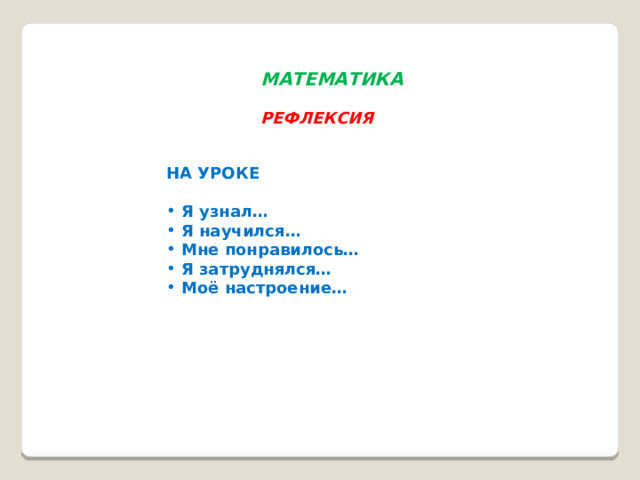 МАТЕМАТИКА

РЕФЛЕКСИЯ

НА УРОКЕ

• Я узнал…
• Я научился…
• Мне понравилось…
• Я затруднялся…
• Моё настроение…